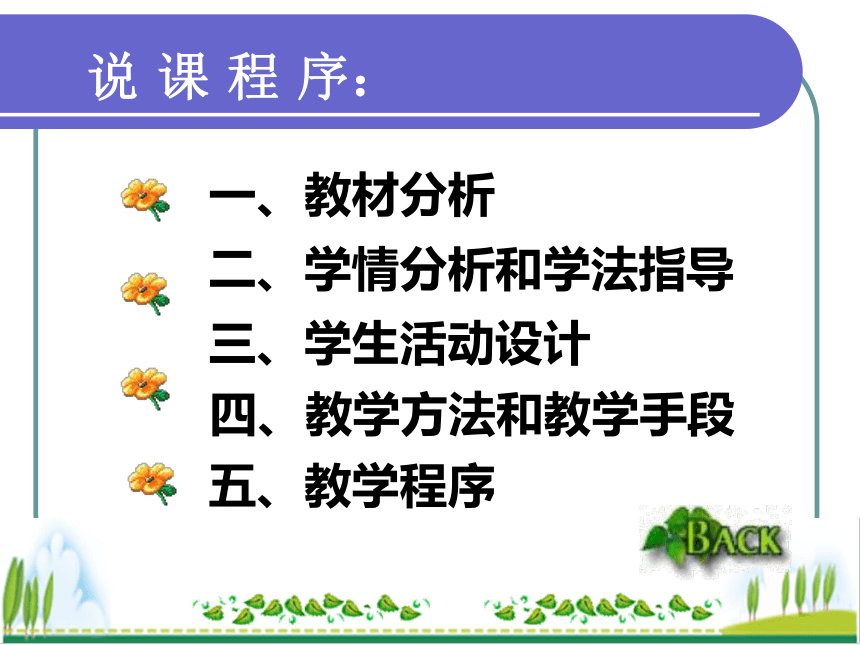 说 课 程 序：

一、教材分析
二、学情分析和学法指导
三、学生活动设计
四、教学方法和教学手段
五、教学程序

BACK